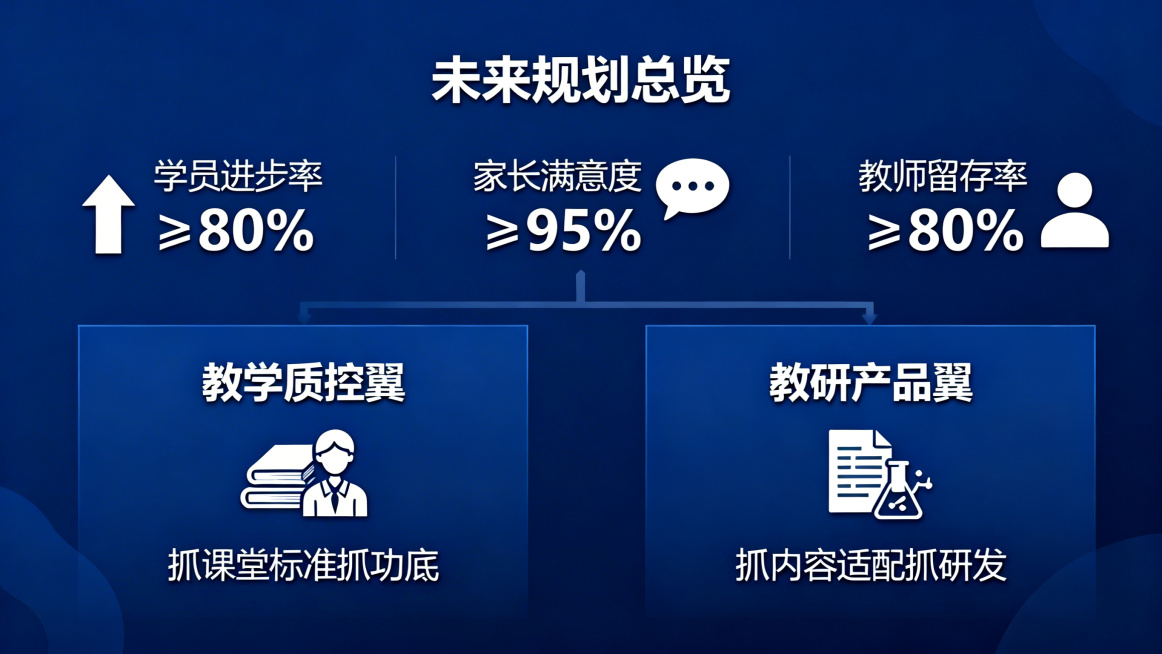 未来规划总览

学员进步率
≥80%

家长满意度
≥95%

教师留存率
≥80%

教学质控翼

抓课堂标准抓功底

教研产品翼

抓内容适配抓研发